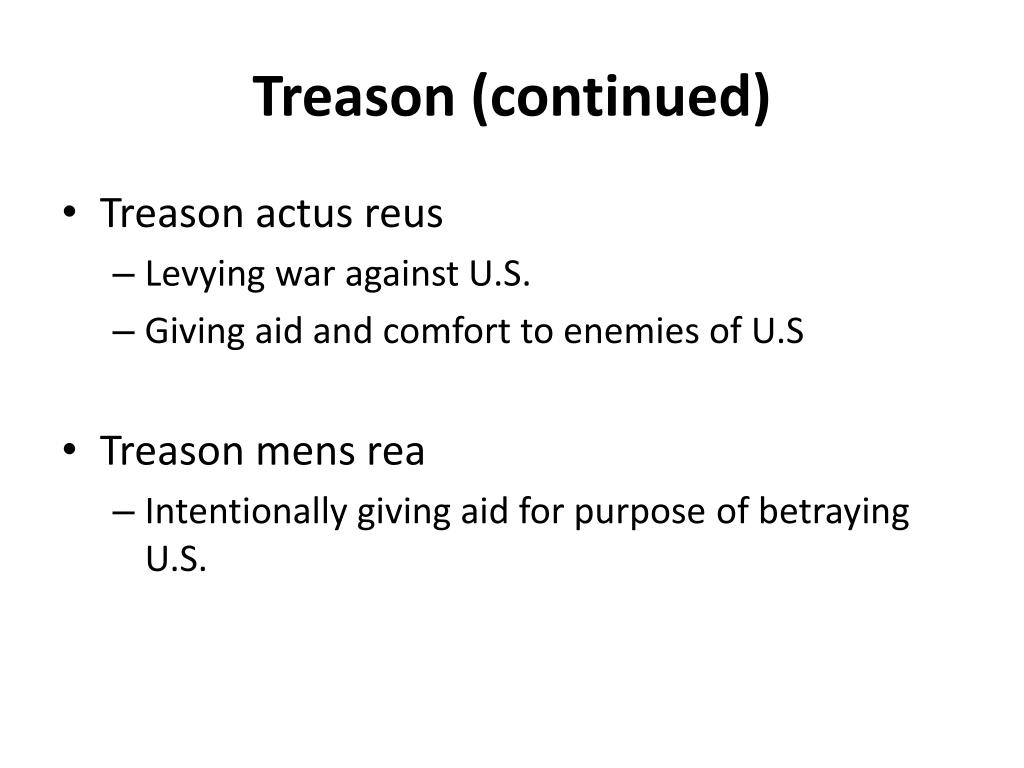 Treason (continued)

• Treason actus reus
– Levying war against U.S.
– Giving aid and comfort to enemies of U.S

• Treason mens rea
– Intentionally giving aid for purpose of betraying U.S.